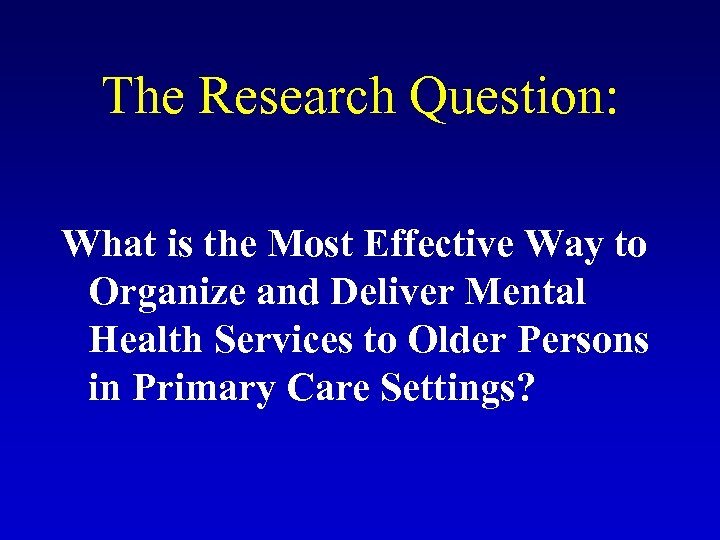 The Research Question:

What is the Most Effective Way to Organize and Deliver Mental Health Services to Older Persons in Primary Care Settings?